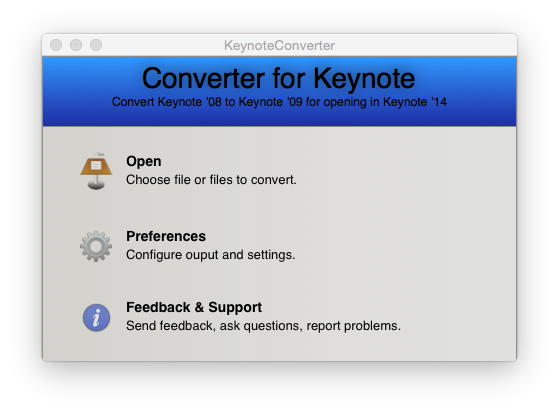 KeynoteConverter

Converter for Keynote
Convert Keynote '08 to Keynote '09 for opening in Keynote '14

Open
Choose file or files to convert.

Preferences
Configure ouput and settings.

Feedback & Support
Send feedback, ask questions, report problems.